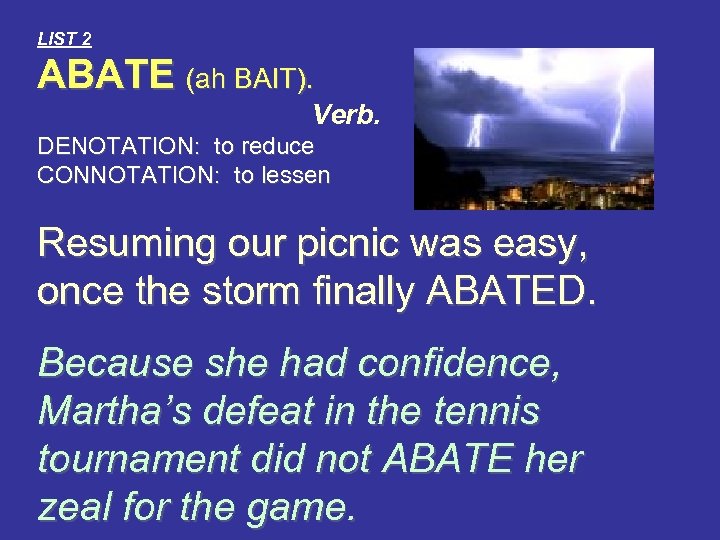 LIST 2

ABATE (ah BAIT).

Verb.

DENOTATION: to reduce
CONNOTATION: to lessen

Resuming our picnic was easy, once the storm finally ABATED.

Because she had confidence, Martha's defeat in the tennis tournament did not ABATE her zeal for the game.